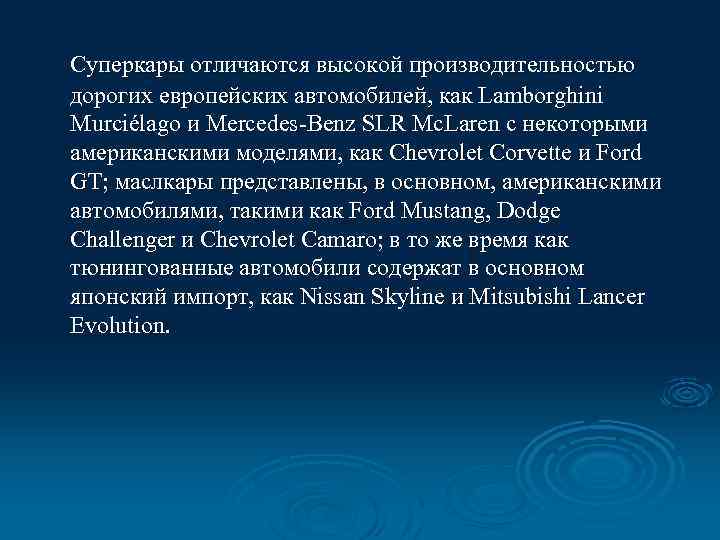 Суперкары отличаются высокой производительностью дорогих европейских автомобилей, как Lamborghini Murciélago и Mercedes-Benz SLR McLaren с некоторыми американскими моделями, как Chevrolet Corvette и Ford GT; маслкары представлены, в основном, американскими автомобилями, такими как Ford Mustang, Dodge Challenger и Chevrolet Camaro; в то же время как тюнингованные автомобили содержат в основном японский импорт, как Nissan Skyline и Mitsubishi Lancer Evolution.